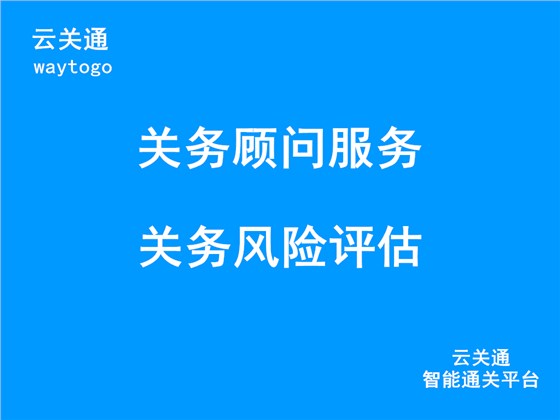 云关通
waytogo

关务顾问服务

关务风险评估

云关通
智能通关平台